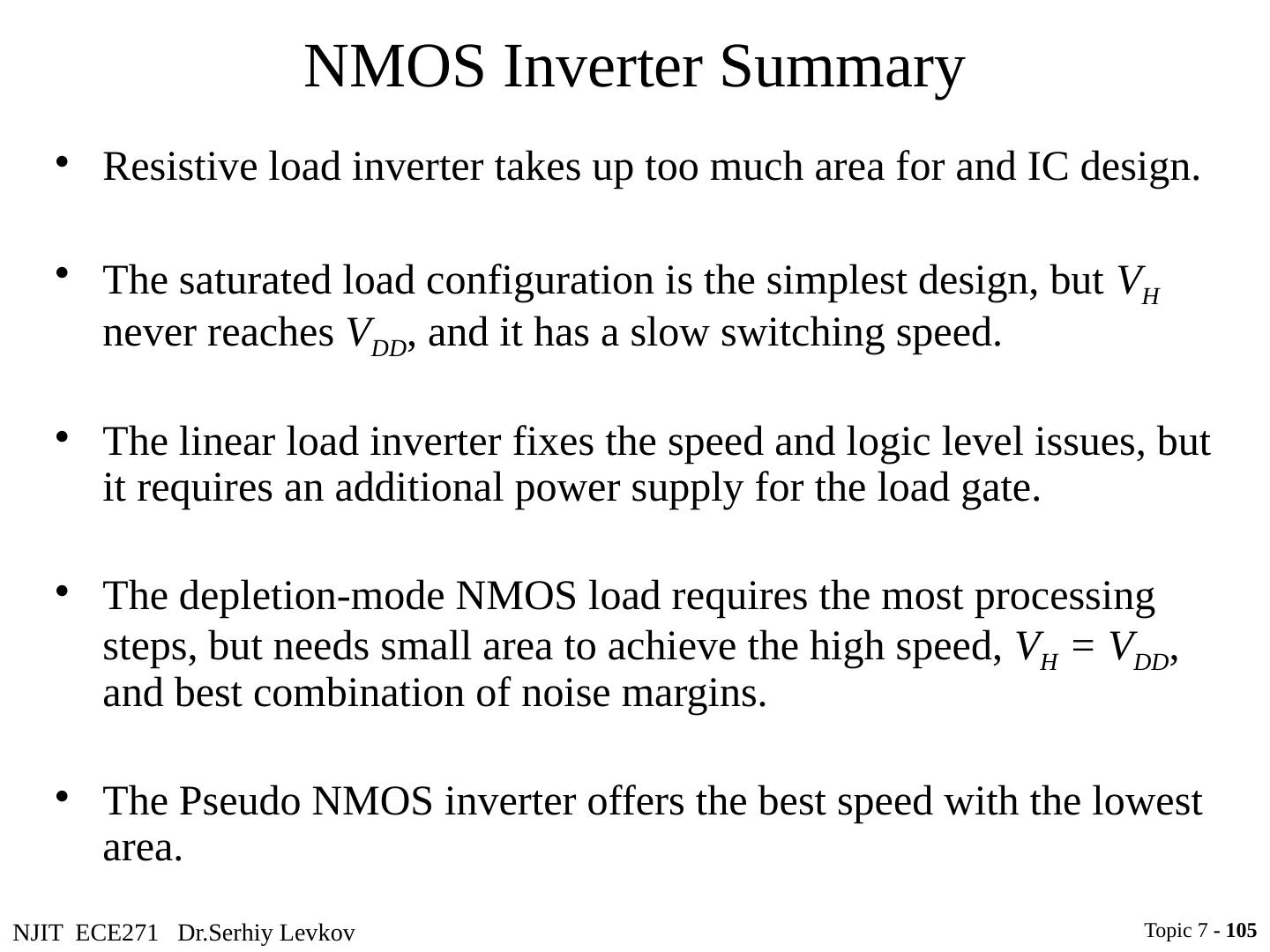 NMOS Inverter Summary

• Resistive load inverter takes up too much area for and IC design.

• The saturated load configuration is the simplest design, but $V_H$ never reaches $V_{DD}$, and it has a slow switching speed.

• The linear load inverter fixes the speed and logic level issues, but it requires an additional power supply for the load gate.

• The depletion-mode NMOS load requires the most processing steps, but needs small area to achieve the high speed, $V_H = V_{DD}$, and best combination of noise margins.

• The Pseudo NMOS inverter offers the best speed with the lowest area.

NJIT ECE271 Dr.Serhiy Levkov

Topic 7 - 105